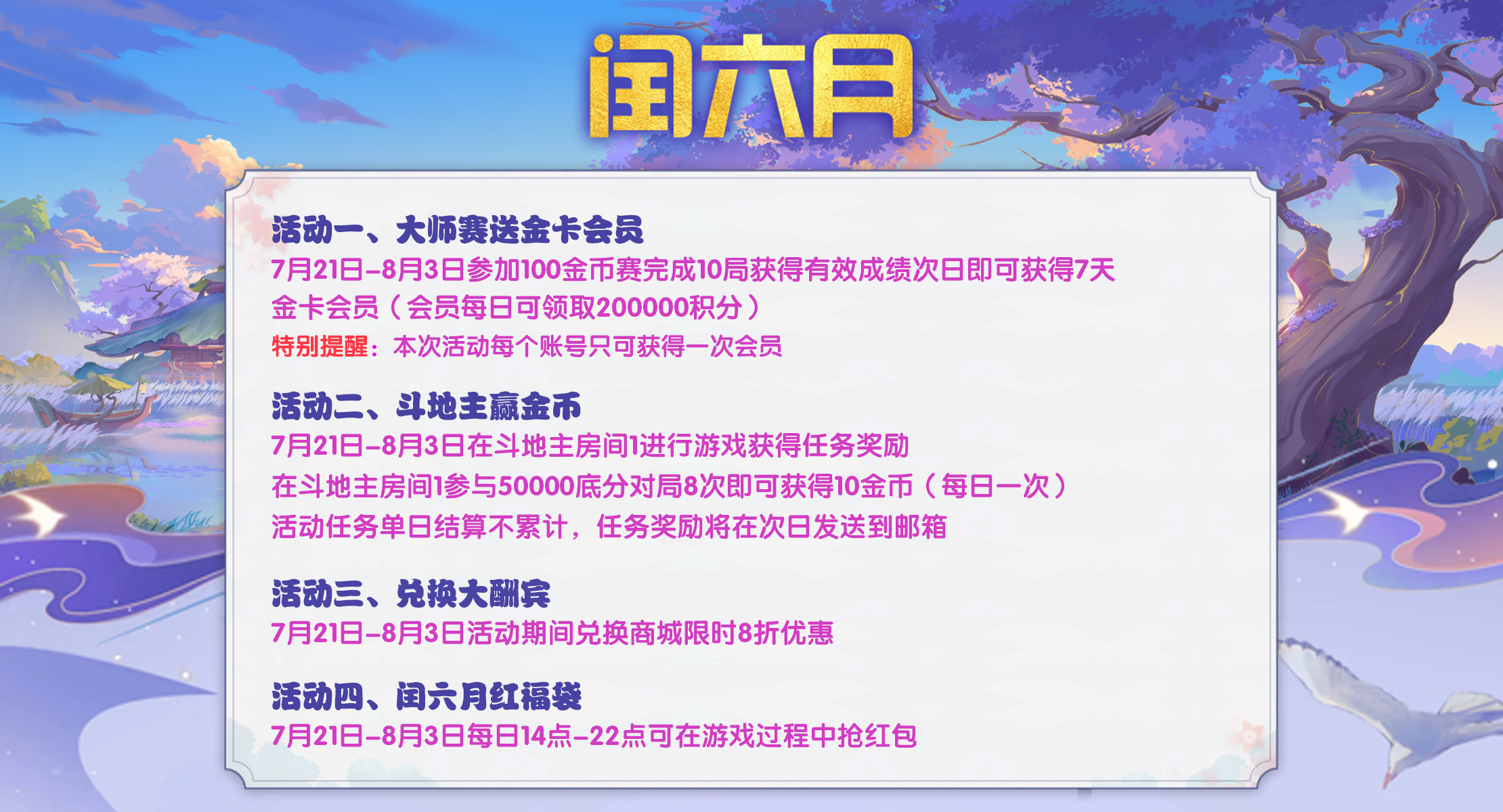 闰六月

活动一、大师赛送金卡会员

7月21日-8月3日参加100金币赛完成10局获得有效成绩次日即可获得7天金卡会员（会员每日可领取200000积分）

特别提醒：本次活动每个账号只可获得一次会员

活动二、斗地主赢金币

7月21日-8月3日在斗地主房间1进行游戏获得任务奖励

在斗地主房间1参与50000底分对局8次即可获得10金币（每日一次）

活动任务单日结算不累计，任务奖励将在次日发送到邮箱

活动三、兑换大酬宾

7月21日-8月3日活动期间兑换商城限时8折优惠

活动四、闰六月红福袋

7月21日-8月3日每日14点-22点可在游戏过程中抢红包